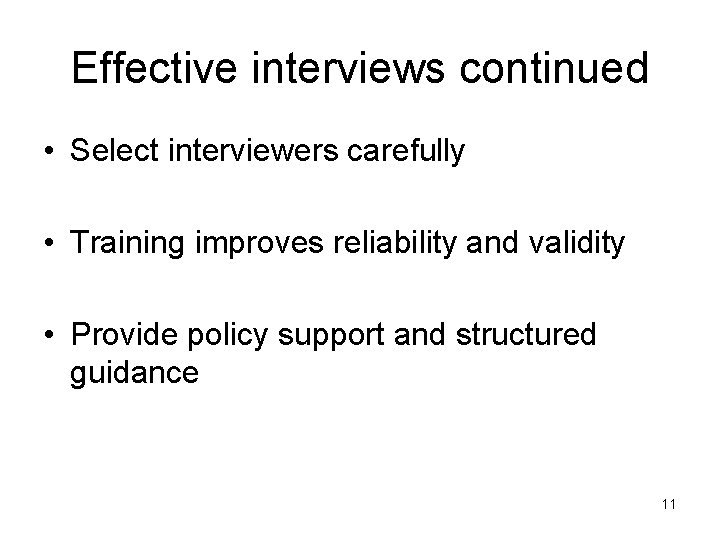 Effective interviews continued

• Select interviewers carefully

• Training improves reliability and validity

• Provide policy support and structured guidance

11